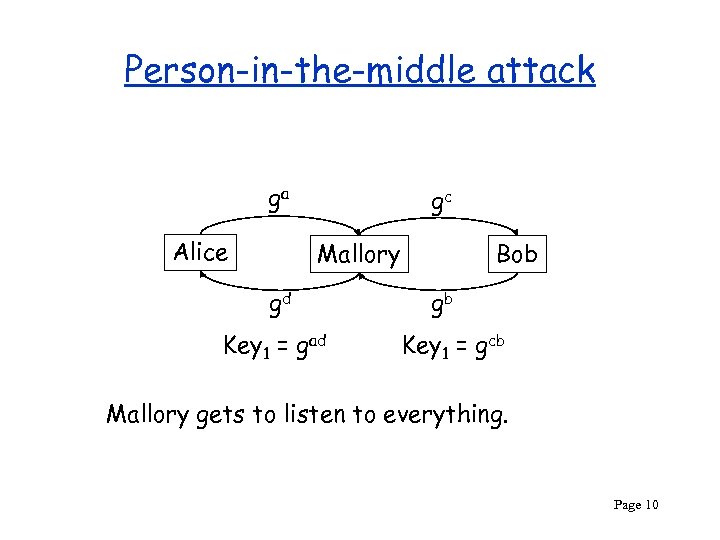 Person-in-the-middle attack

$g^a$

$g^c$

Alice

Mallory

Bob

$g^d$

$g^b$

$Key_1 = g^{ad}$

$Key_1 = g^{cb}$

Mallory gets to listen to everything.

Page 10